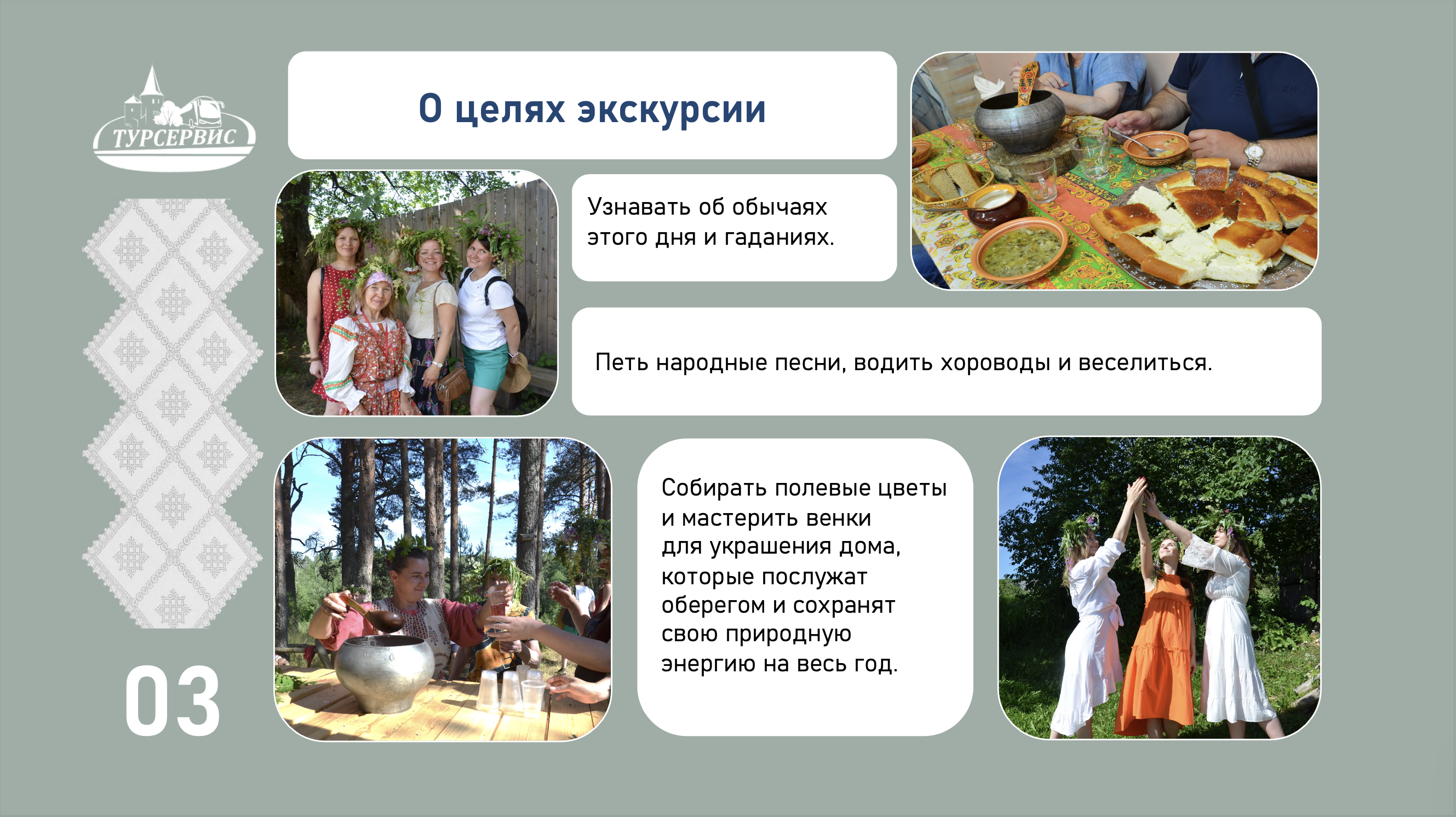 ТУРСЕРВИС

О целях экскурсии

Узнавать об обычаях этого дня и гаданиях.

Петь народные песни, водить хороводы и веселиться.

Собирать полевые цветы и мастерить венки для украшения дома, которые послужат оберегом и сохранят свою природную энергию на весь год.

03